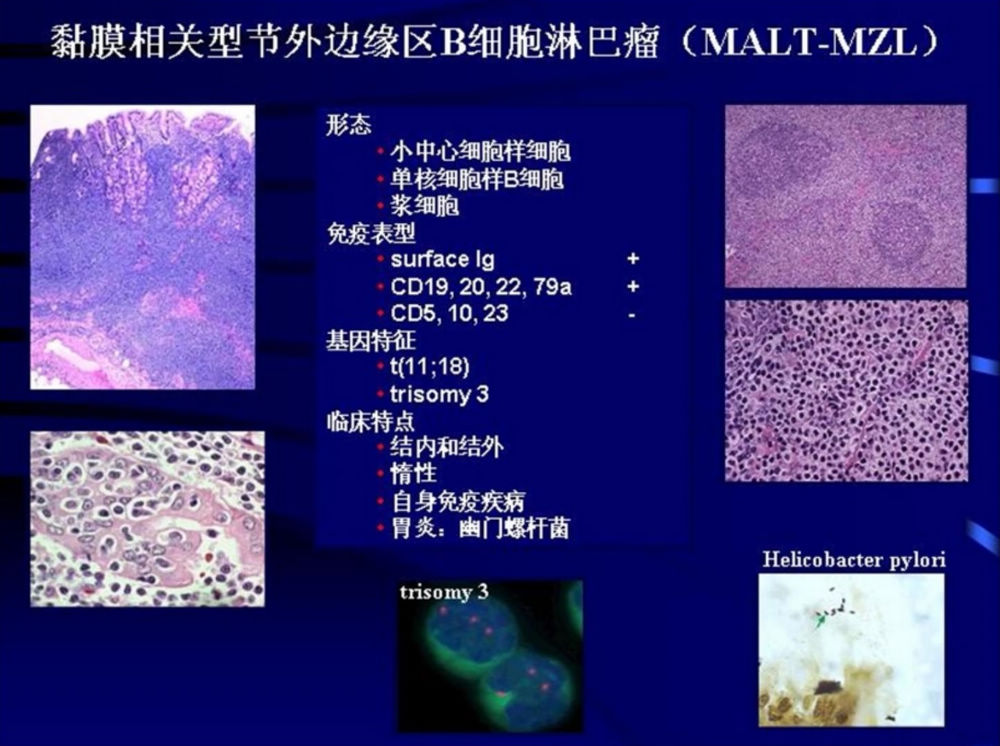 黏膜相关型节外边缘区B细胞淋巴瘤（MALT-MZL）

形态
• 小中心细胞样细胞
• 单核细胞样B细胞
• 浆细胞
免疫表型
• surface Ig +
• CD19, 20, 22, 79a +
• CD5, 10, 23 -
基因特征
• t(11;18)
• trisomy 3
临床特点
• 结内和结外
• 惰性
• 自身免疫疾病
• 胃炎：幽门螺杆菌

trisomy 3

Helicobacter pylori